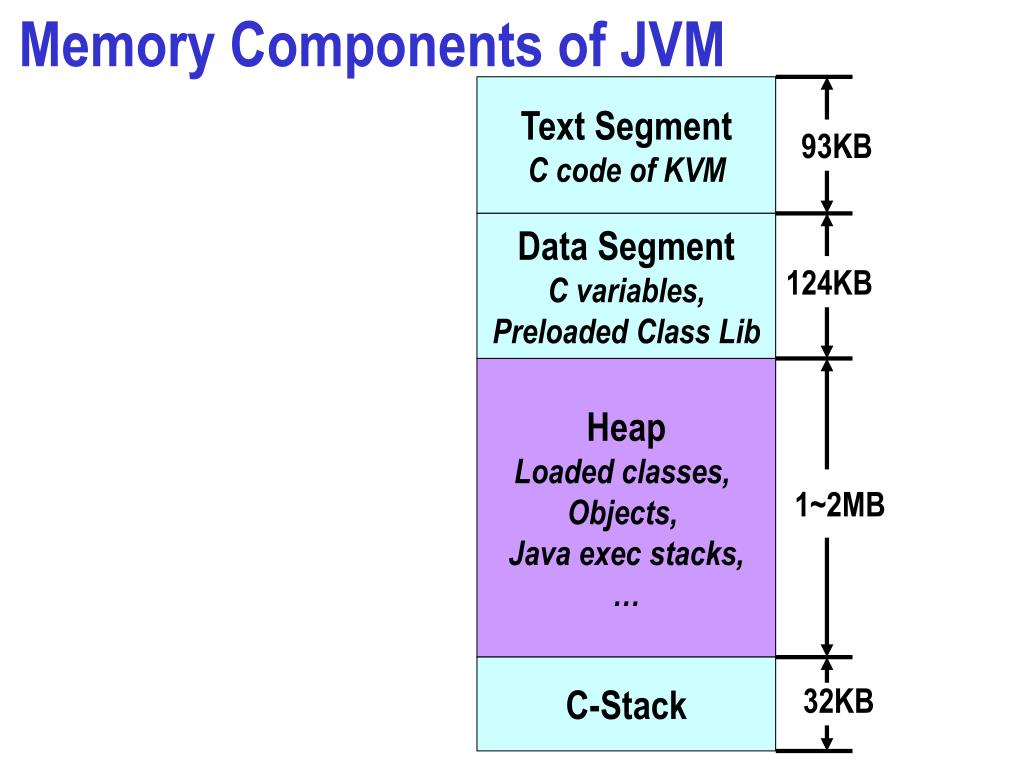 Memory Components of JVM

Text Segment
C code of KVM

93KB

Data Segment
C variables,
Preloaded Class Lib

124KB

Heap
Loaded classes,
Objects,
Java exec stacks,
…

1~2MB

C-Stack

32KB